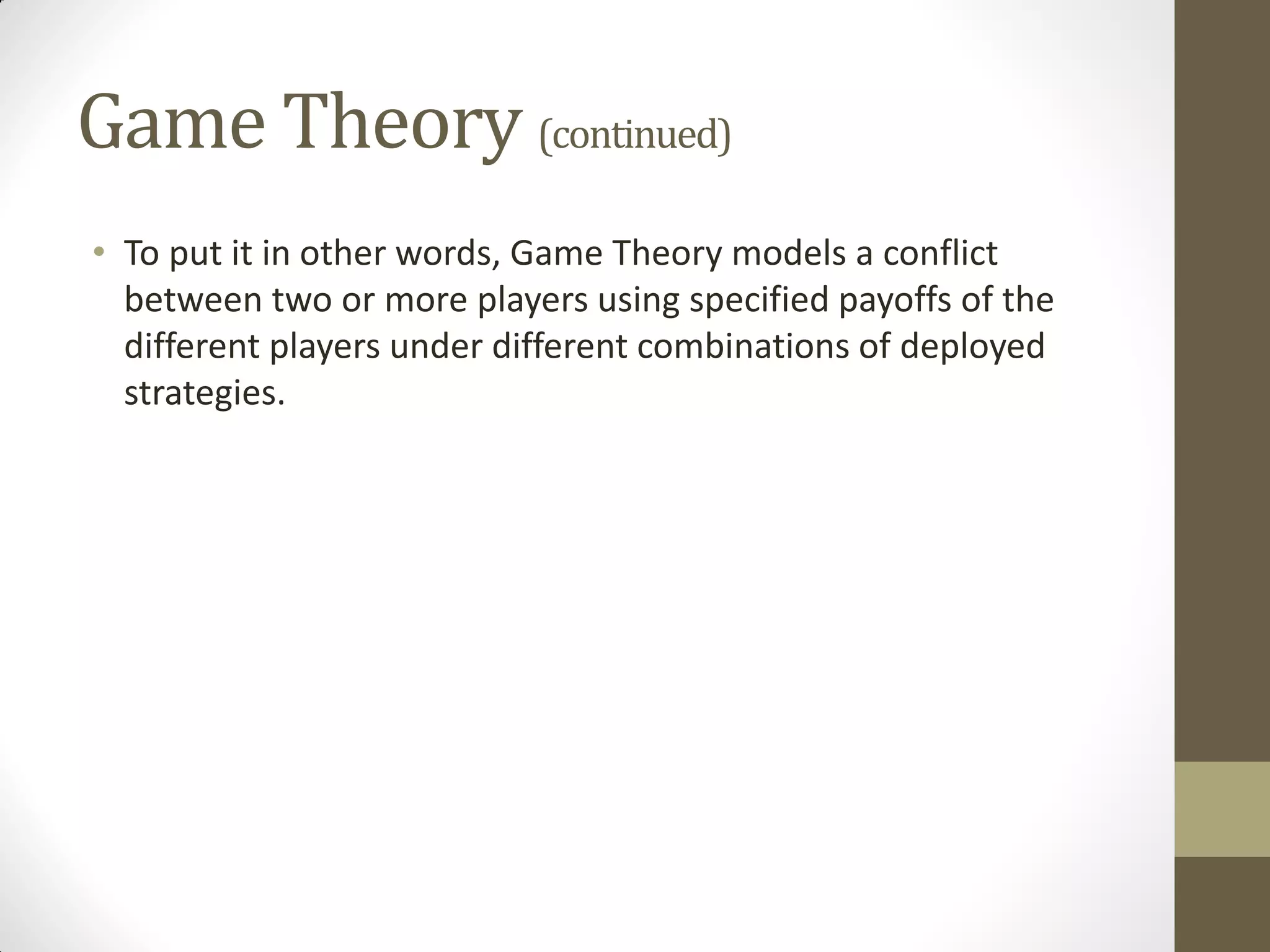 Game Theory (continued)

• To put it in other words, Game Theory models a conflict between two or more players using specified payoffs of the different players under different combinations of deployed strategies.